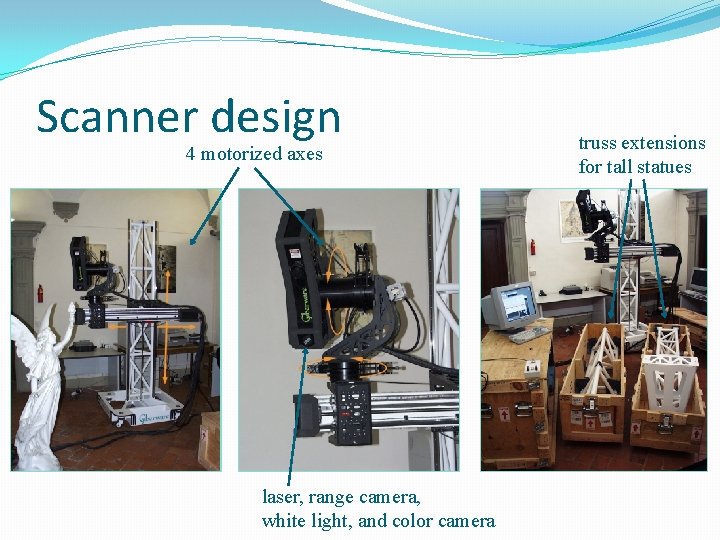 Scanner design

4 motorized axes

truss extensions for tall statues

laser, range camera, white light, and color camera